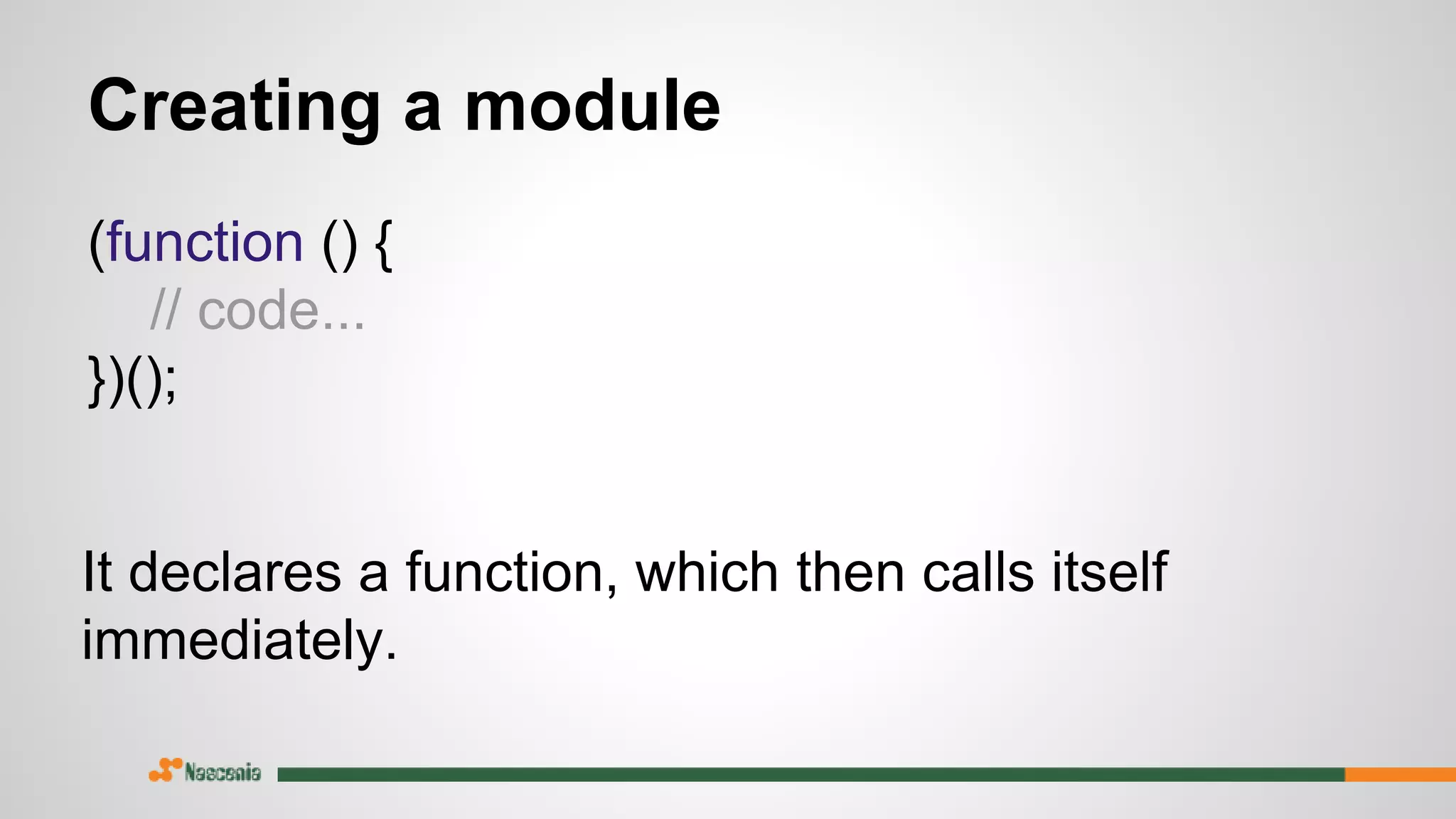 Creating a module

(function () {
    // code...
})();

It declares a function, which then calls itself immediately.

Nascenia